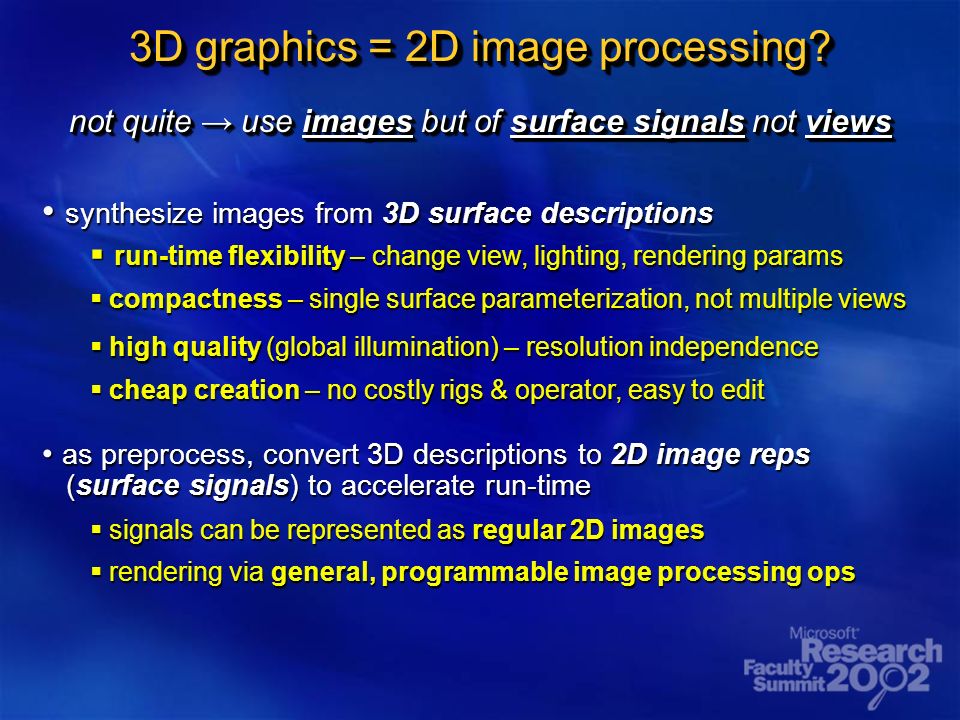 3D graphics = 2D image processing?

not quite → use images but of surface signals not views

• synthesize images from 3D surface descriptions

▪ run-time flexibility – change view, lighting, rendering params

▪ compactness – single surface parameterization, not multiple views

▪ high quality (global illumination) – resolution independence

▪ cheap creation – no costly rigs & operator, easy to edit

• as preprocess, convert 3D descriptions to 2D image reps (surface signals) to accelerate run-time

▪ signals can be represented as regular 2D images

▪ rendering via general, programmable image processing ops

Microsoft Research Faculty Summit 2002